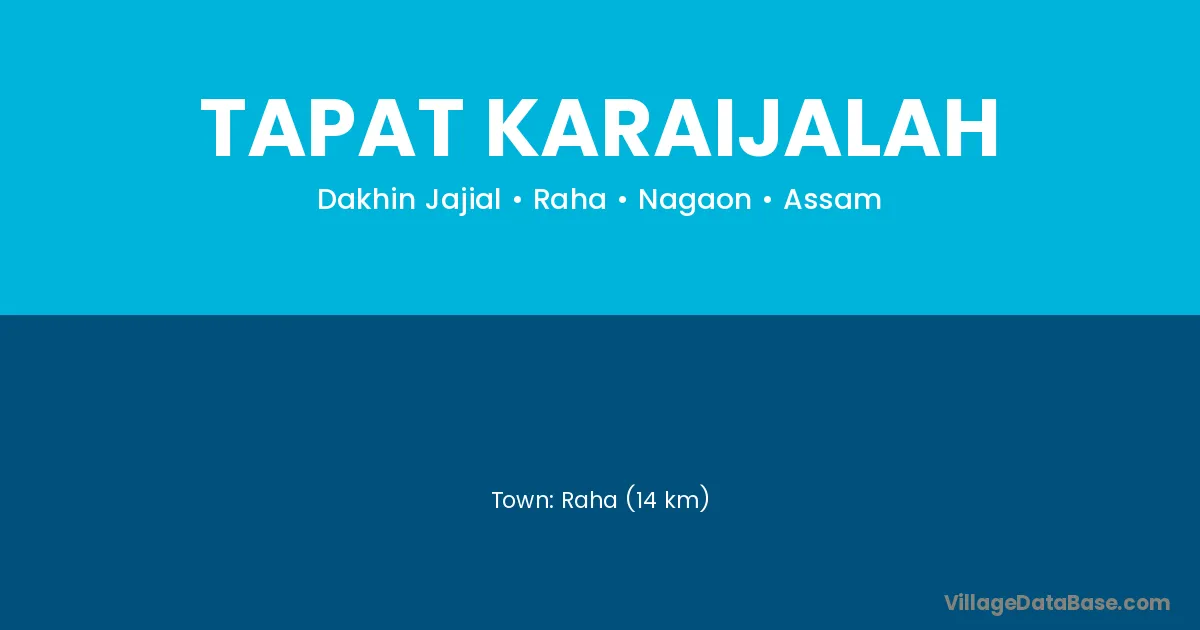 TAPAT KARAIJALAH

Dakhin Jajial • Raha • Nagaon • Assam

Town: Raha (14 km)

VillageDataBase.com